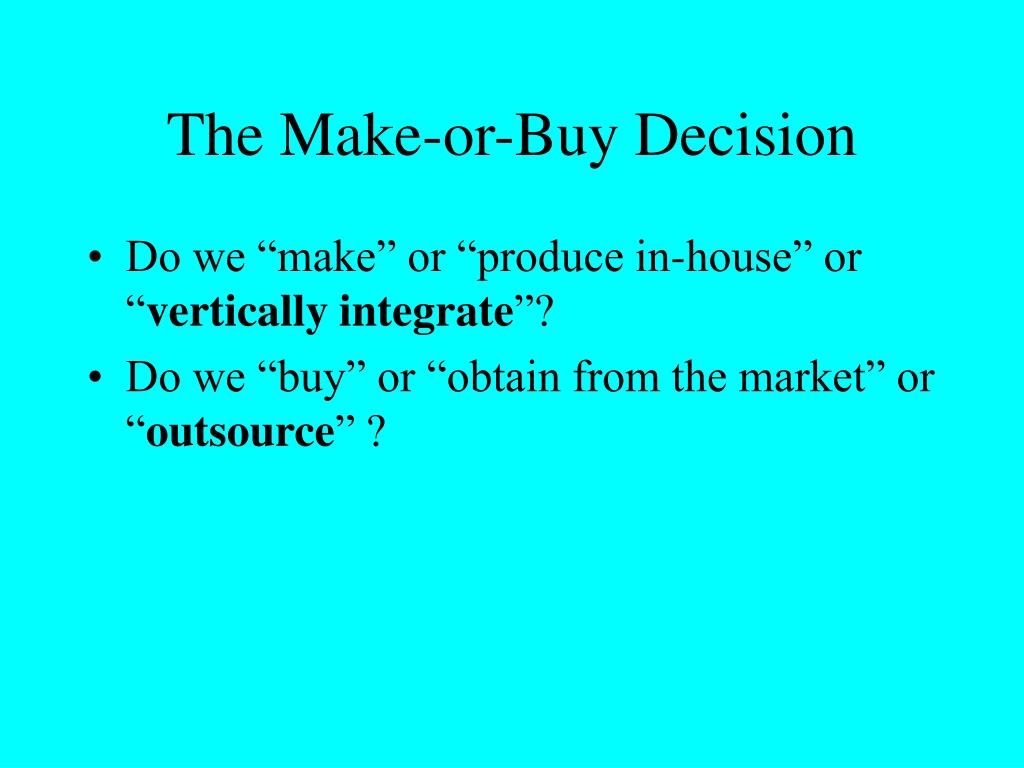 The Make-or-Buy Decision

• Do we “make” or “produce in-house” or “vertically integrate”?
• Do we “buy” or “obtain from the market” or “outsource” ?